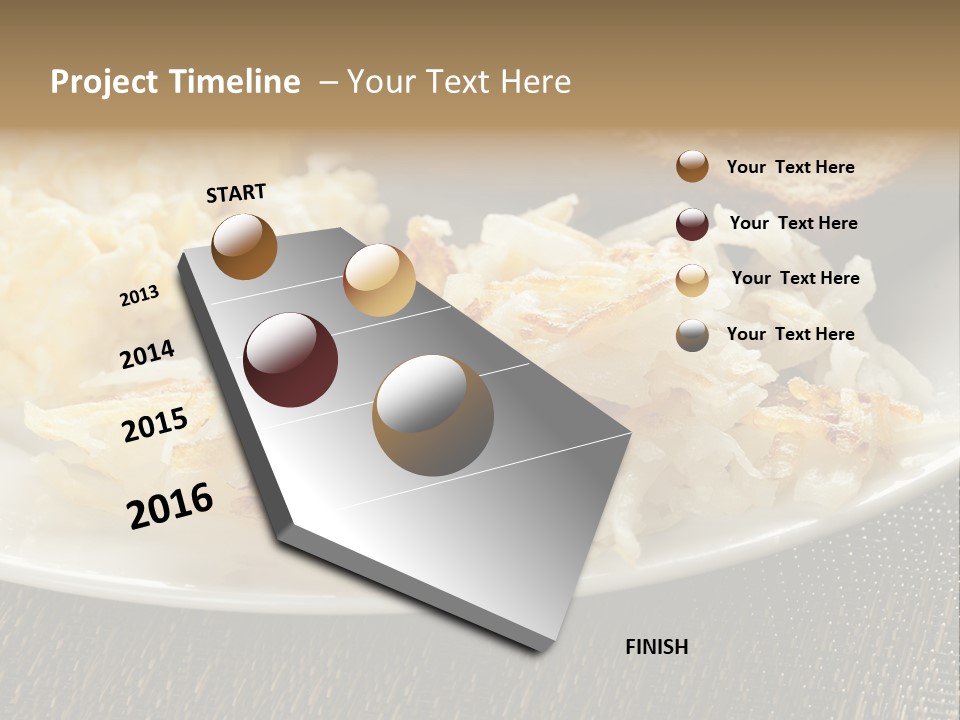 Project Timeline – Your Text Here

START

2013

2014

2015

2016

FINISH

Your Text Here

Your Text Here

Your Text Here

Your Text Here